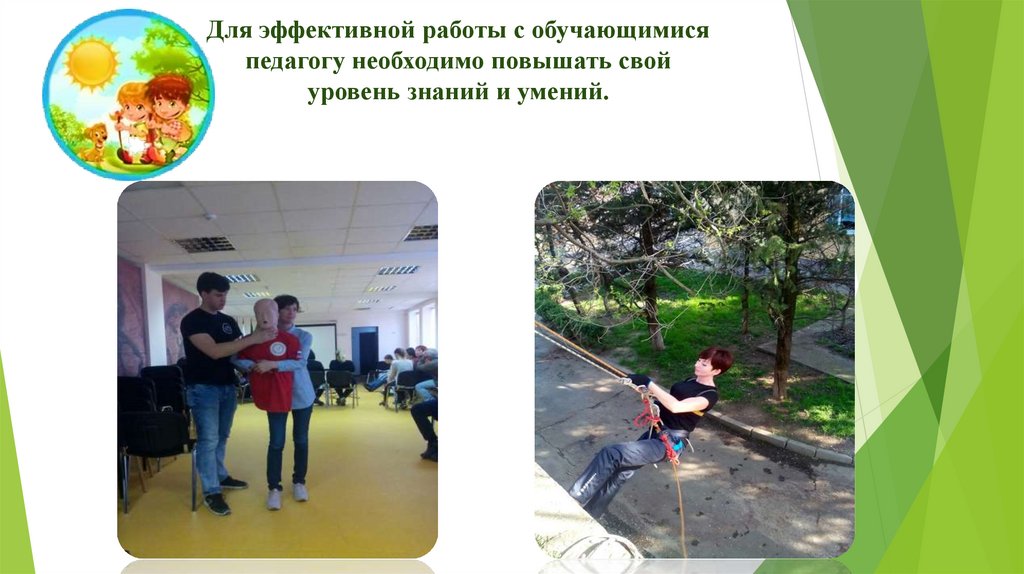 Для эффективной работы с обучающимися педагогу необходимо повышать свой уровень знаний и умений.